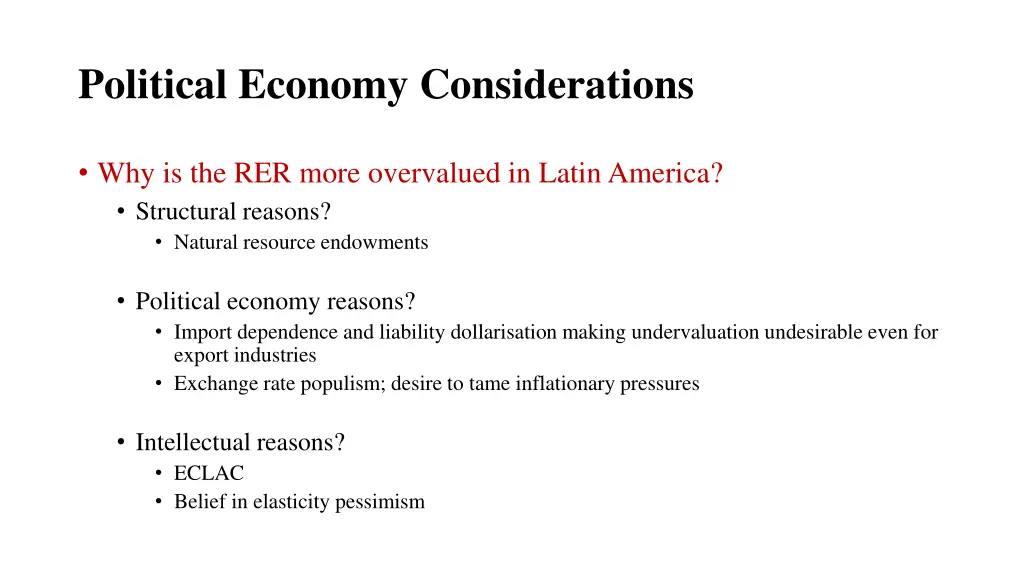 Political Economy Considerations

• Why is the RER more overvalued in Latin America?
• Structural reasons?
• Natural resource endowments

• Political economy reasons?
• Import dependence and liability dollarisation making undervaluation undesirable even for export industries
• Exchange rate populism; desire to tame inflationary pressures

• Intellectual reasons?
• ECLAC
• Belief in elasticity pessimism